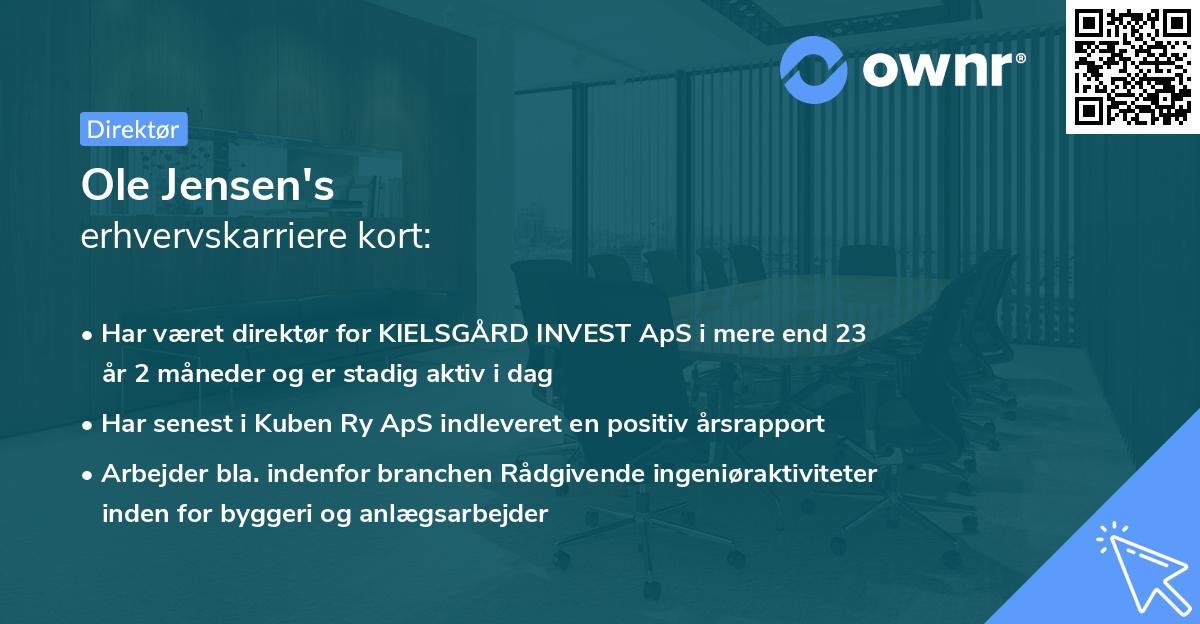 ownr®

Direktør

Ole Jensen's
erhvervskarriere kort:

• Har været direktør for KIELSGÅRD INVEST ApS i mere end 23 år 2 måneder og er stadig aktiv i dag

• Har senest i Kuben Ry ApS indleveret en positiv årsrapport

• Arbejder bla. indenfor branchen Rådgivende ingeniøraktiviteter inden for byggeri og anlægsarbejder